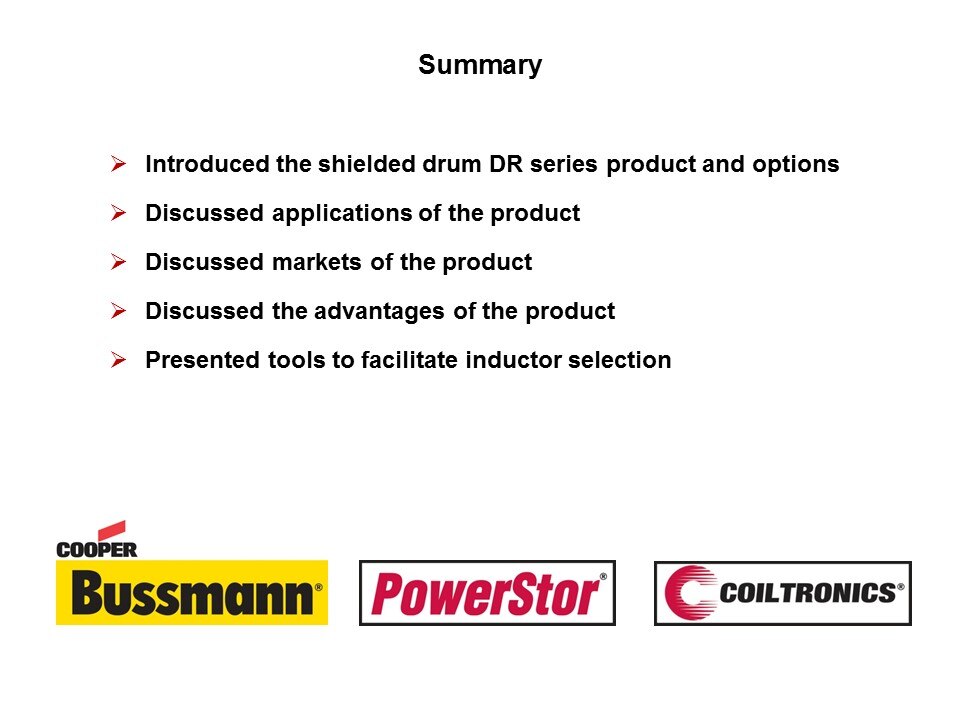 Summary

➢ Introduced the shielded drum DR series product and options

➢ Discussed applications of the product

➢ Discussed markets of the product

➢ Discussed the advantages of the product

➢ Presented tools to facilitate inductor selection

COOPER
Bussmann®

PowerStor®

COILTRONICS®